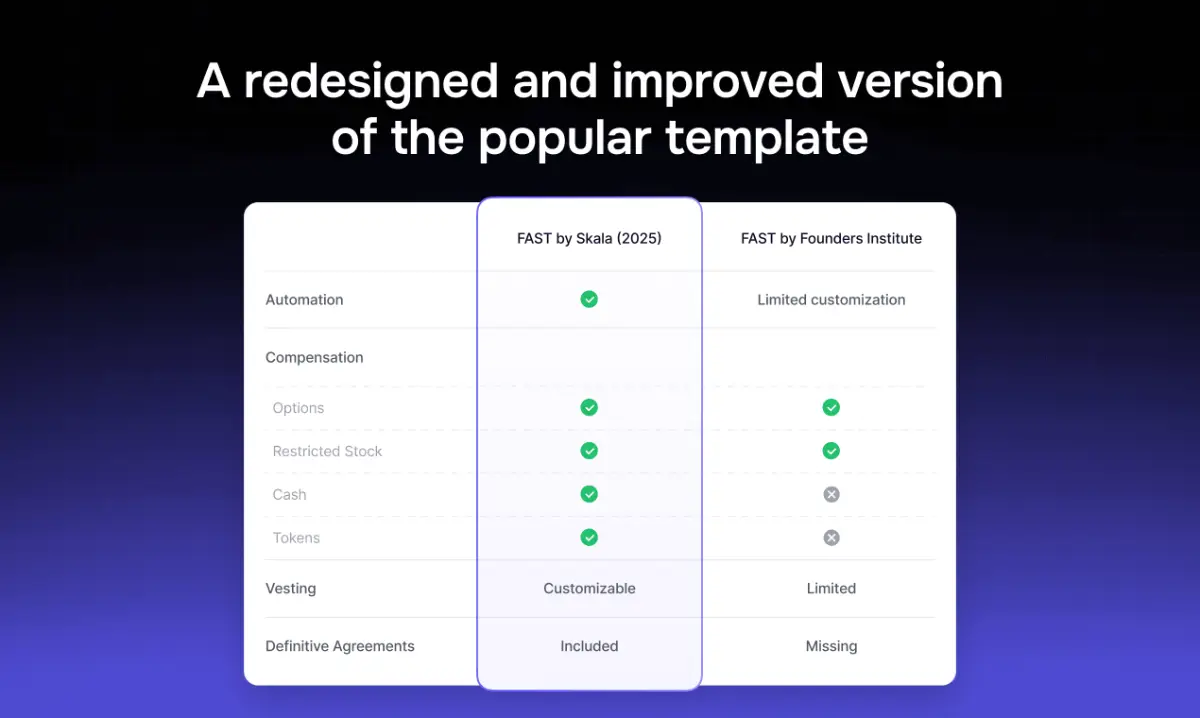 A redesigned and improved version of the popular template

| | FAST by Skala (2025) | FAST by Founders Institute |
|---|---|---|
| Automation | ✓ | Limited customization |
| Compensation | | |
| Options | ✓ | ✓ |
| Restricted Stock | ✓ | ✓ |
| Cash | ✓ | ✗ |
| Tokens | ✓ | ✗ |
| Vesting | Customizable | Limited |
| Definitive Agreements | Included | Missing |